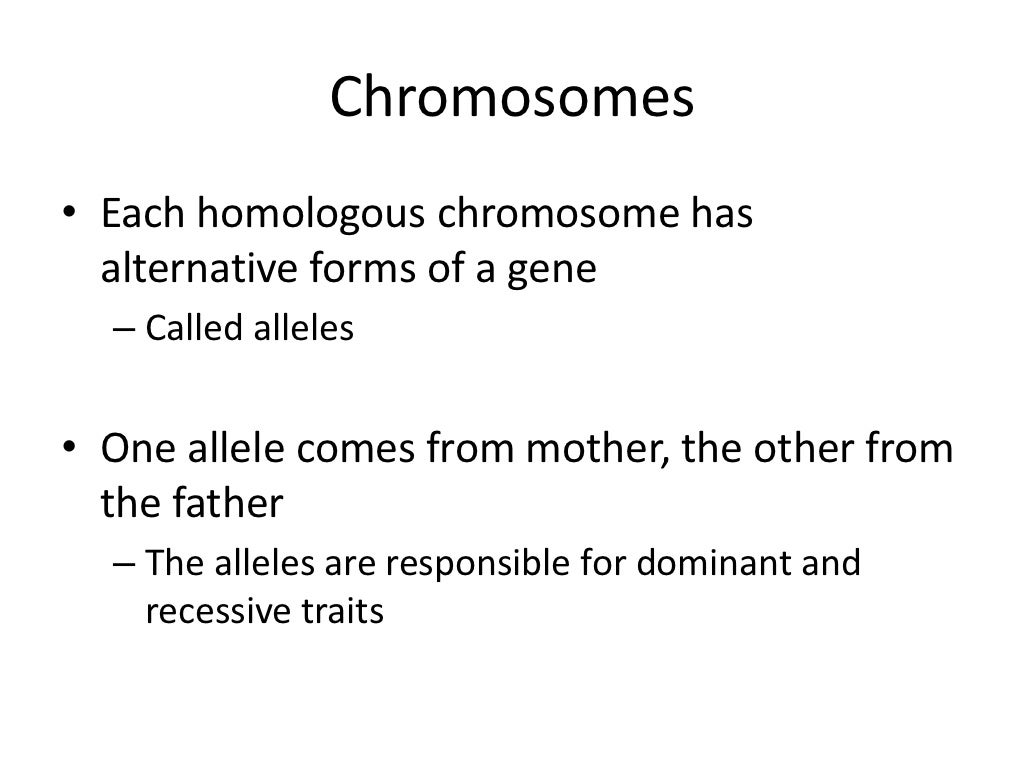 Chromosomes

• Each homologous chromosome has alternative forms of a gene
– Called alleles

• One allele comes from mother, the other from the father
– The alleles are responsible for dominant and recessive traits